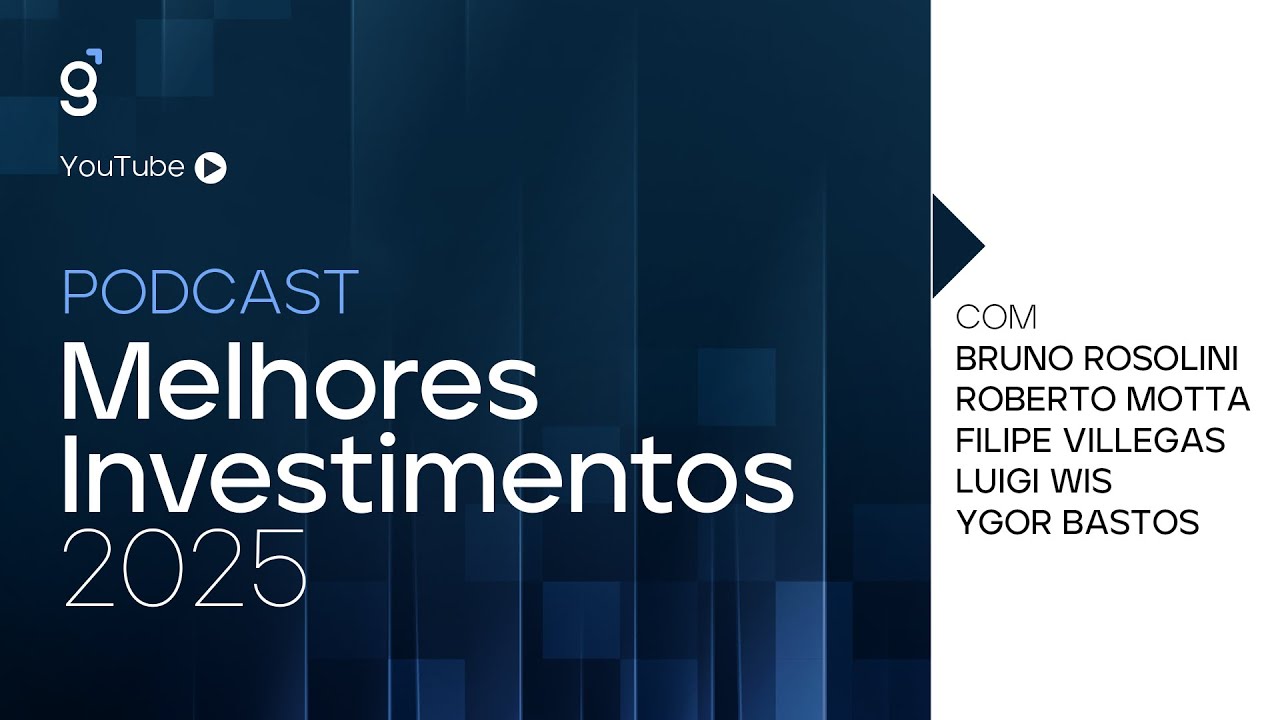 g

YouTube

PODCAST
Melhores Investimentos 2025

COM
BRUNO ROSOLINI
ROBERTO MOTTA
FILIPE VILLEGAS
LUIGI WIS
YGOR BASTOS